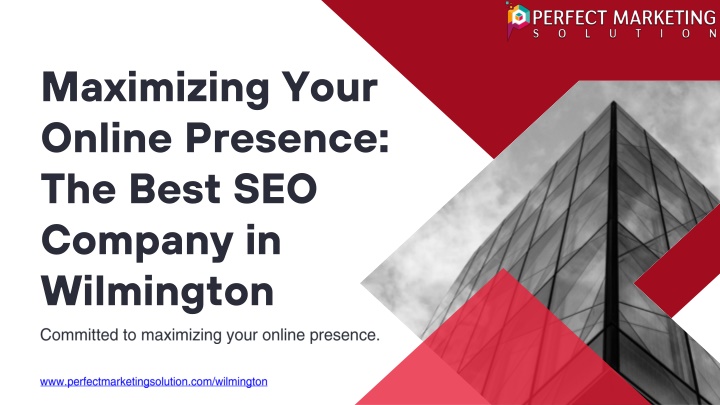 PERFECT MARKETING
SOLUTION

Maximizing Your Online Presence: The Best SEO Company in Wilmington

Committed to maximizing your online presence.

www.perfectmarketingsolution.com/wilmington